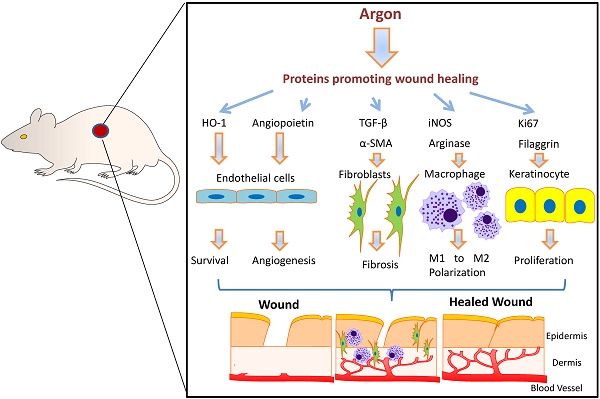 Argon

Proteins promoting wound healing

HO-1 Angiopoietin TGF-β α-SMA iNOS Arginase Ki67 Filaggrin

Endothelial cells

Fibroblasts

Macrophage

Keratinocyte

Survival Angiogenesis Fibrosis M1 to M2 Polarization Proliferation

Wound

Healed Wound

Epidermis

Dermis

Blood Vessel